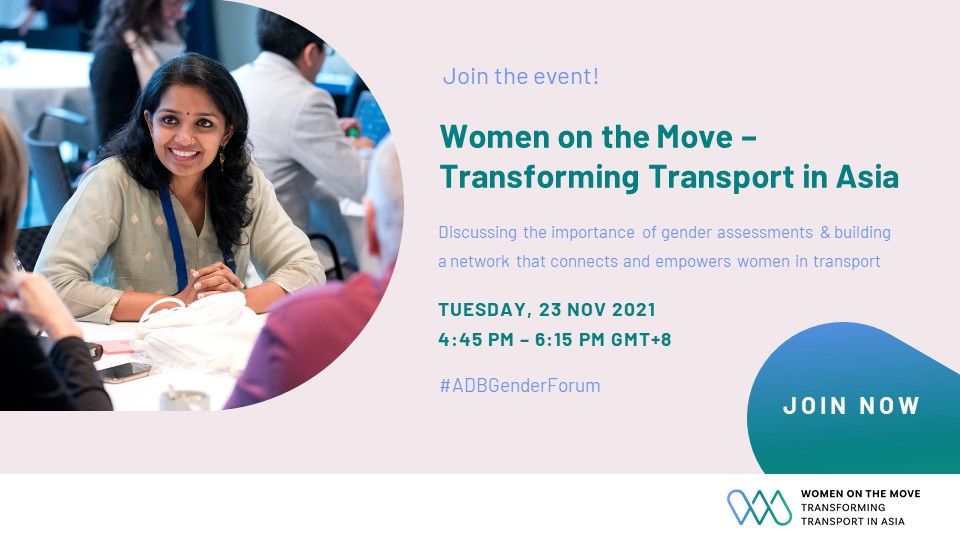 Join the event!

Women on the Move – Transforming Transport in Asia

Discussing the importance of gender assessments & building a network that connects and empowers women in transport

TUESDAY, 23 NOV 2021
4:45 PM – 6:15 PM GMT+8

#ADBGenderForum

JOIN NOW

WOMEN ON THE MOVE
TRANSFORMING
TRANSPORT IN ASIA